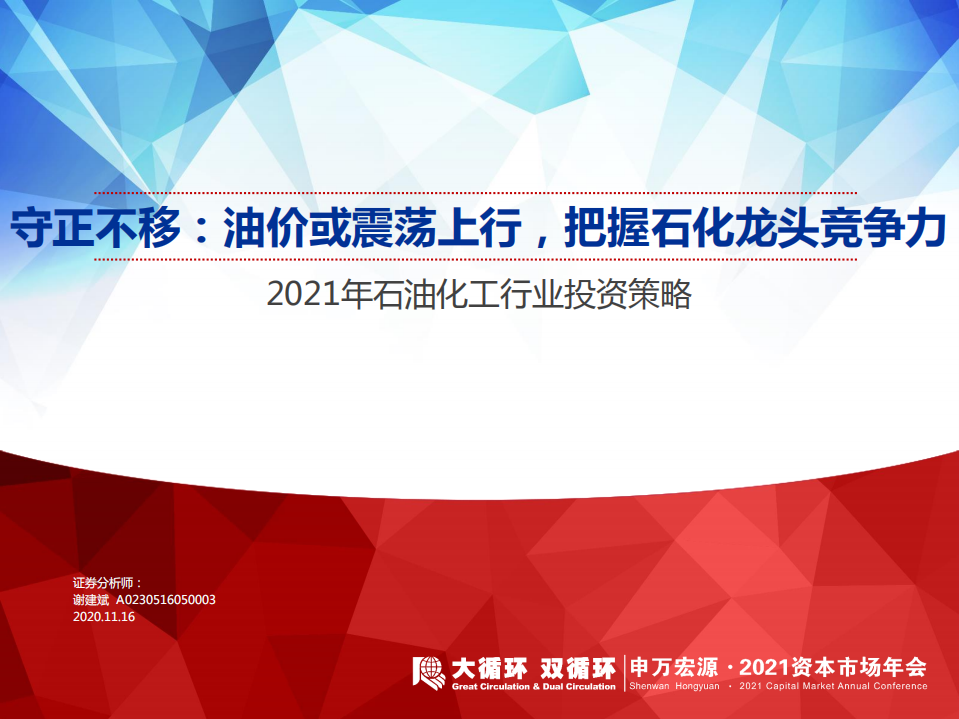 守正不移：油价或震荡上行，把握石化龙头竞争力

2021年石油化工行业投资策略

证券分析师：
谢建斌 A0230516050003
2020.11.16

大循环 双循环
Great Circulation & Dual Circulation

申万宏源 · 2021资本市场年会
Shenwan Hongyuan · 2021 Capital Market Annual Conference